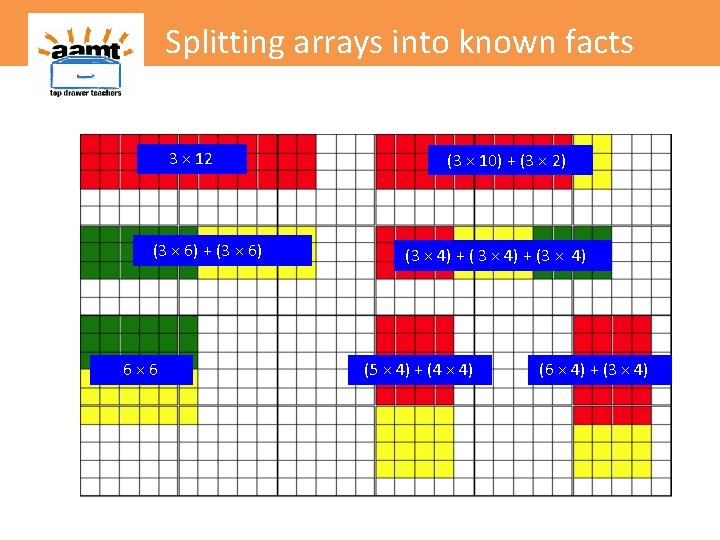 aamt
top drawer teachers

Splitting arrays into known facts

$3 \times 12$

$(3 \times 10) + (3 \times 2)$

$(3 \times 6) + (3 \times 6)$

$(3 \times 4) + (3 \times 4) + (3 \times 4)$

$6 \times 6$

$(5 \times 4) + (4 \times 4)$

$(6 \times 4) + (3 \times 4)$